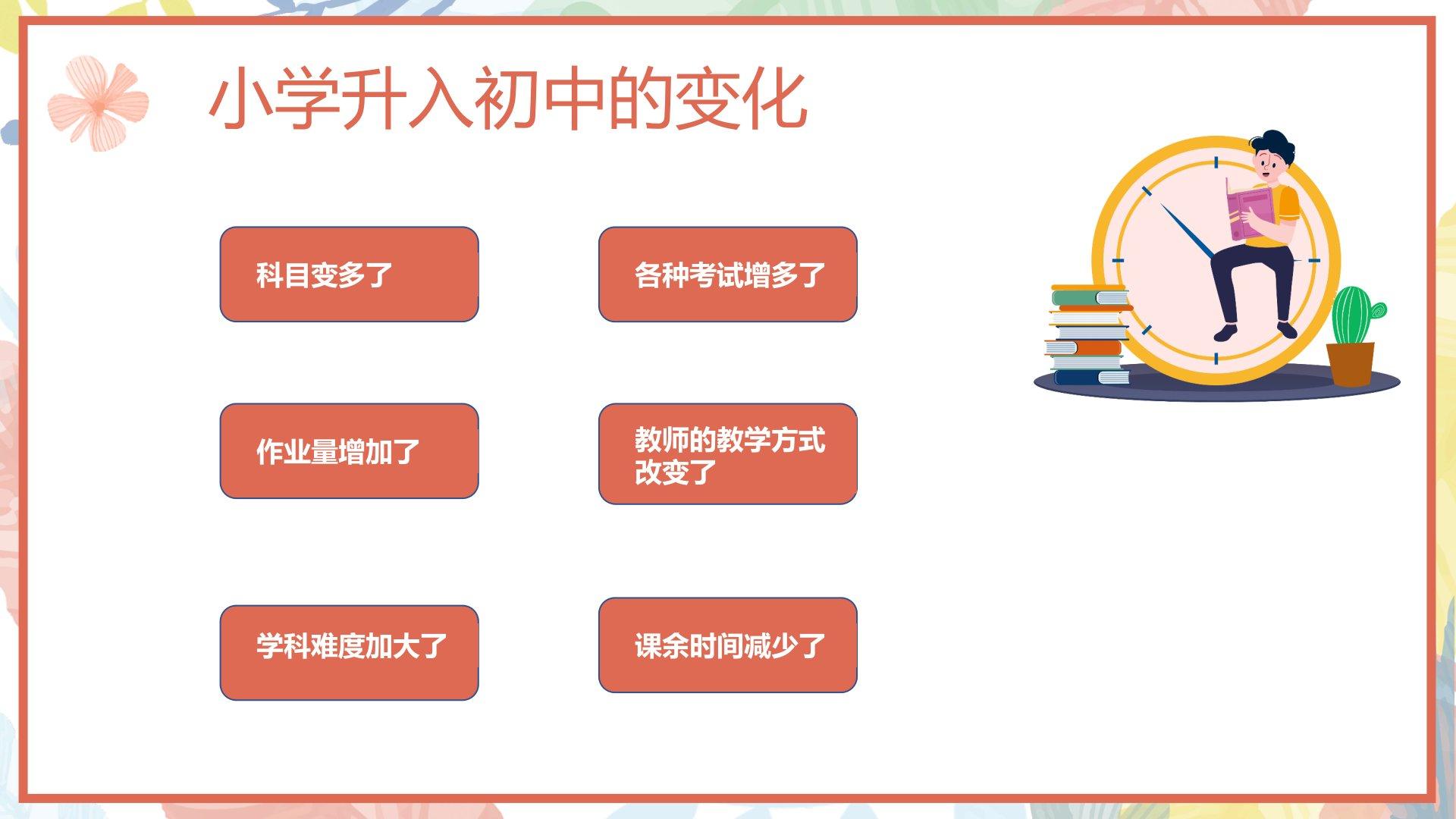 小学升入初中的变化

科目变多了

各种考试增多了

作业量增加了

教师的教学方式改变了

学科难度加大了

课余时间减少了